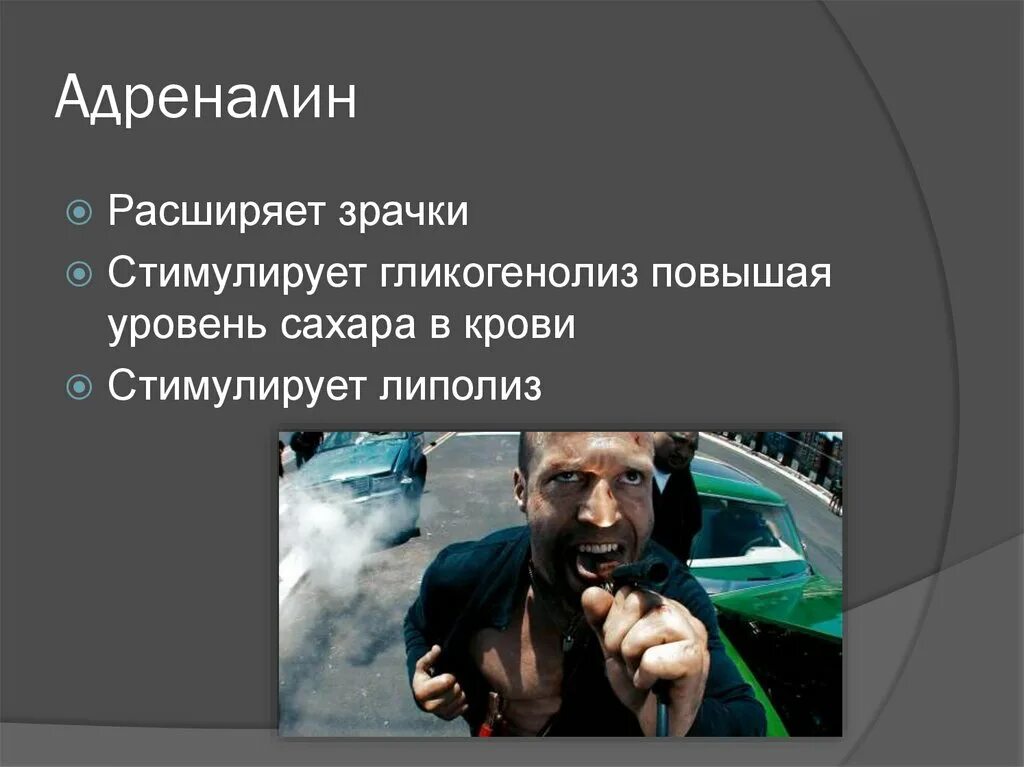 Адреналин

Расширяет зрачки

Стимулирует гликогенолиз повышая уровень сахара в крови

Стимулирует липолиз